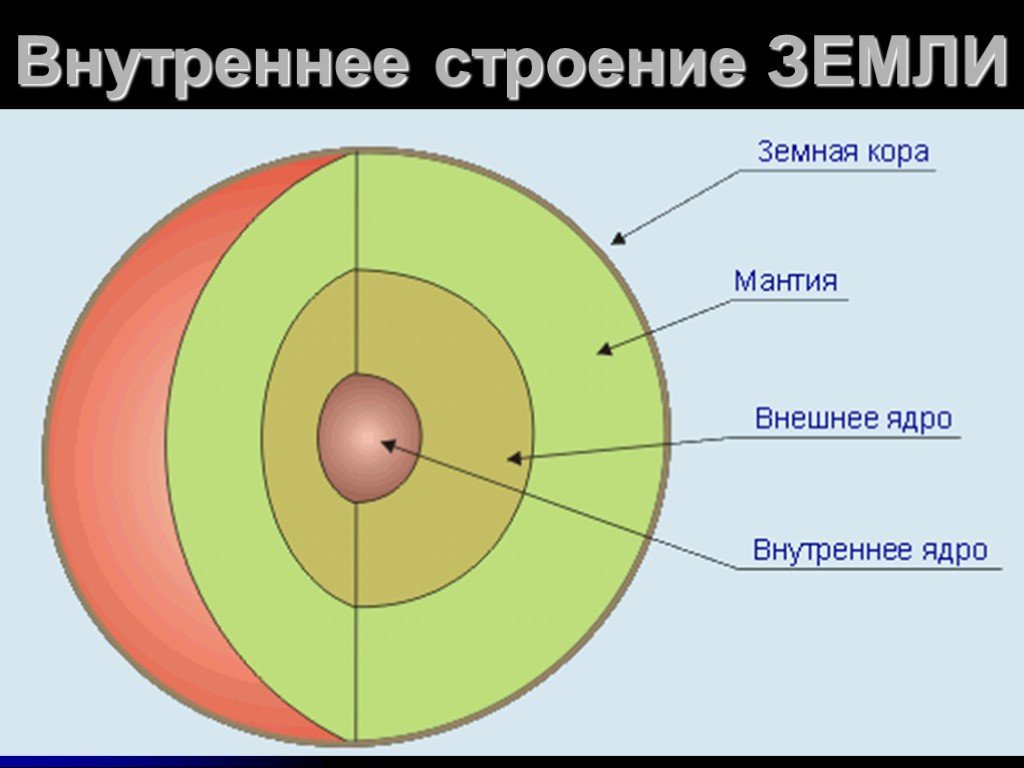 Внутреннее строение ЗЕМЛИ

Земная кора

Мантия

Внешнее ядро

Внутреннее ядро